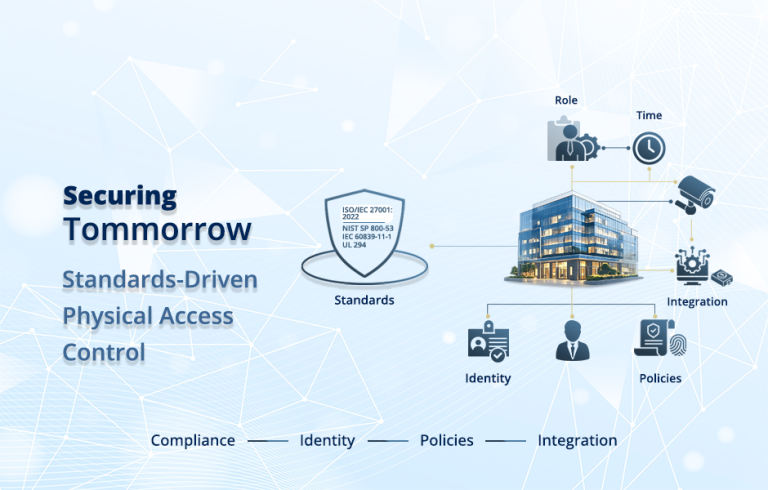 Securing
Tommorrow

Standards-Driven
Physical Access
Control

ISO/IEC 27001:
2022
NIST SP 800-53
IEC 60839-11-1
UL 294

Standards

Role

Time

Integration

Identity

Policies

Compliance — Identity — Policies — Integration